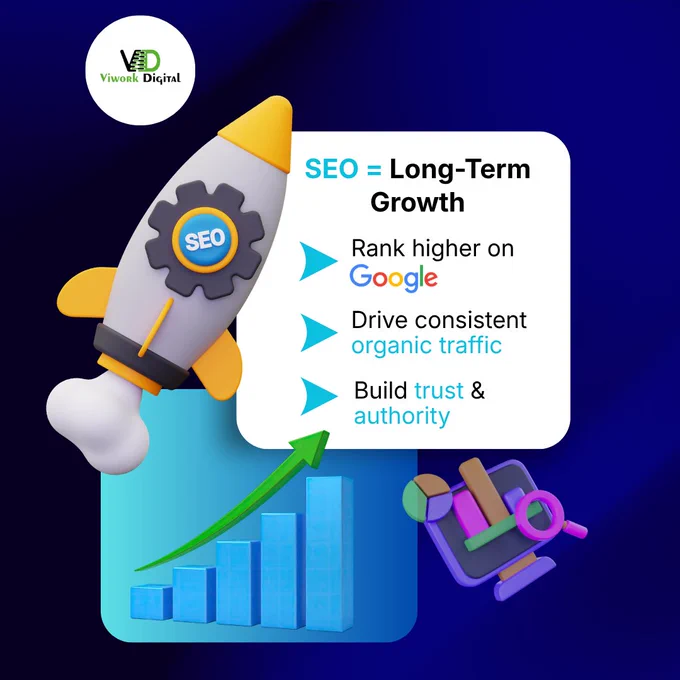 VD
Viwork Digital

SEO

SEO = Long-Term Growth

Rank higher on Google

Drive consistent organic traffic

Build trust & authority